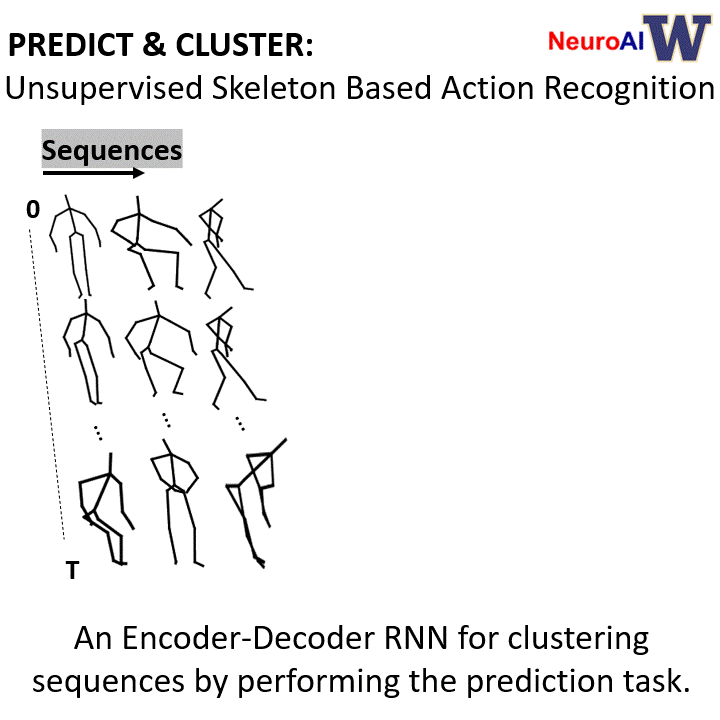 PREDICT & CLUSTER:

NeuroAI W

Unsupervised Skeleton Based Action Recognition

Sequences

0

T

An Encoder-Decoder RNN for clustering sequences by performing the prediction task.